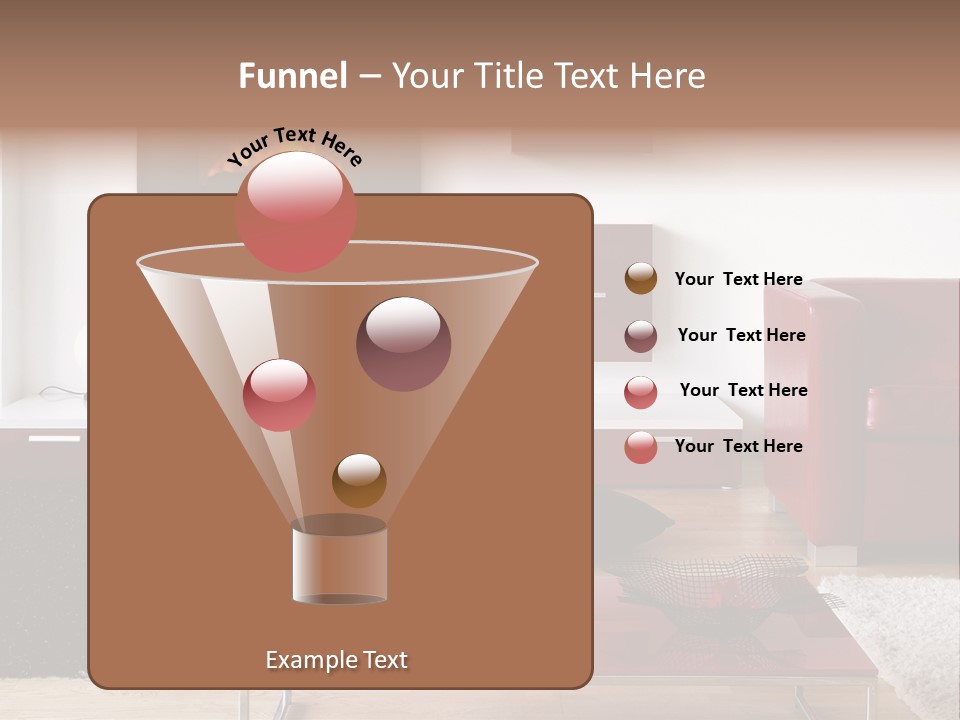 Funnel – Your Title Text Here

Your Text Here

Your Text Here

Your Text Here

Your Text Here

Your Text Here

Example Text